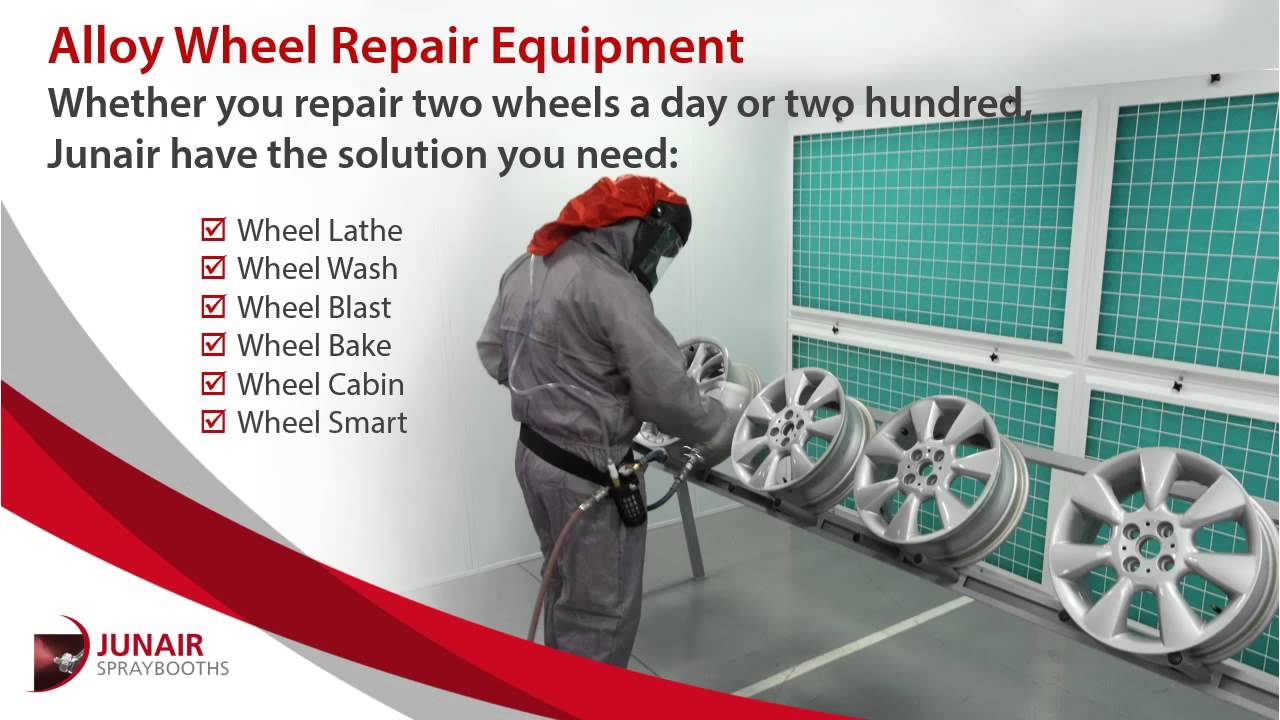 Alloy Wheel Repair Equipment

Whether you repair two wheels a day or two hundred, Junair have the solution you need:

☑ Wheel Lathe
☑ Wheel Wash
☑ Wheel Blast
☑ Wheel Bake
☑ Wheel Cabin
☑ Wheel Smart

JUNAIR
SPRAYBOOTHS